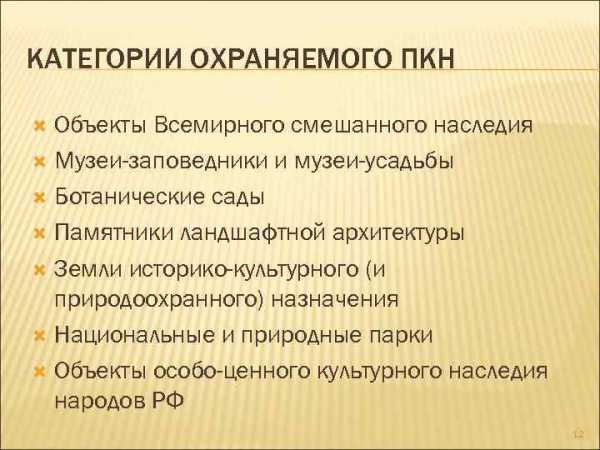 КАТЕГОРИИ ОХРАНЯЕМОГО ПКН

Объекты Всемирного смешанного наследия
Музеи-заповедники и музеи-усадьбы
Ботанические сады
Памятники ландшафтной архитектуры
Земли историко-культурного (и природоохранного) назначения
Национальные и природные парки
Объекты особо-ценного культурного наследия народов РФ

12